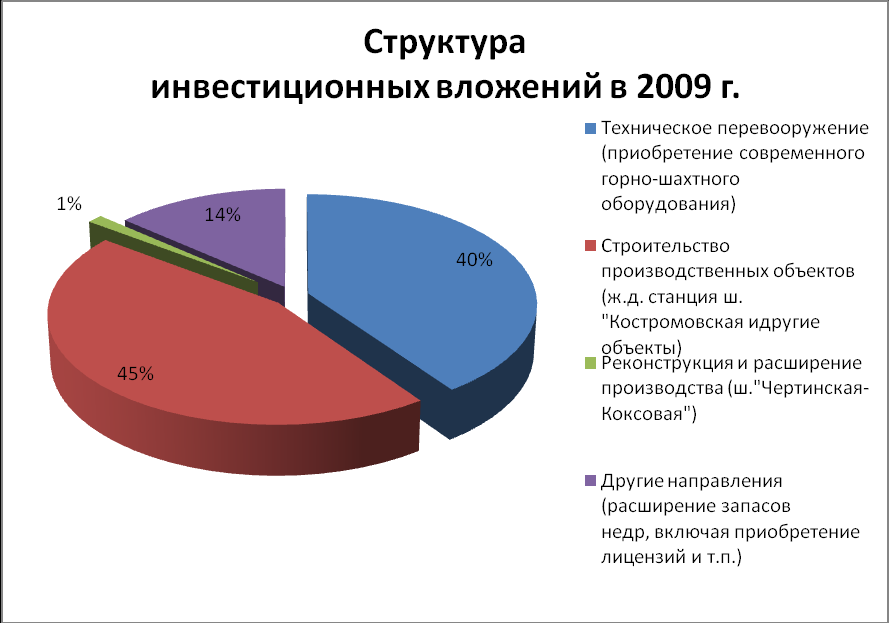 Структура
инвестиционных вложений в 2009 г.

1%
14%
40%
45%

Техническое перевооружение (приобретение современного горно-шахтного оборудования)

Строительство производственных объектов (ж.д. станция ш. "Костромовская идругие объекты)

Реконструкция и расширение производства (ш."Чертинская-Коксовая")

Другие направления (расширение запасов недр, включая приобретение лицензий и т.п.)